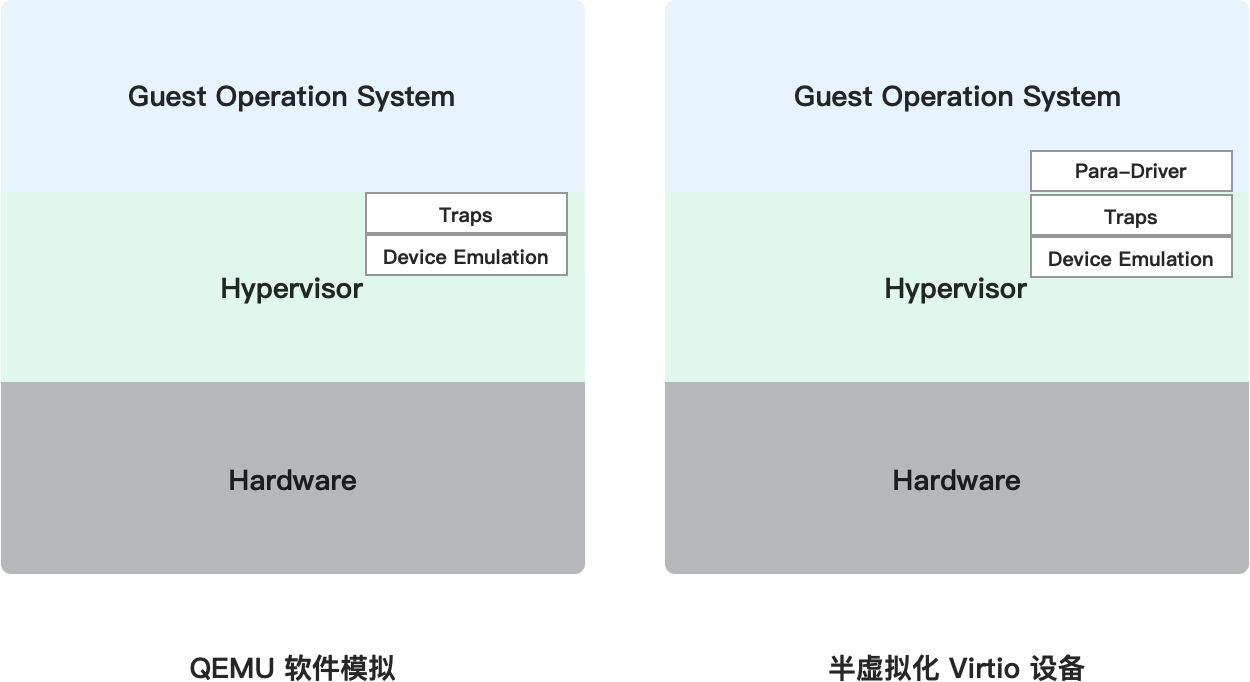 Guest Operation System

Traps

Device Emulation

Hypervisor

Hardware

QEMU 软件模拟

Guest Operation System

Para-Driver

Traps

Device Emulation

Hypervisor

Hardware

半虚拟化 Virtio 设备